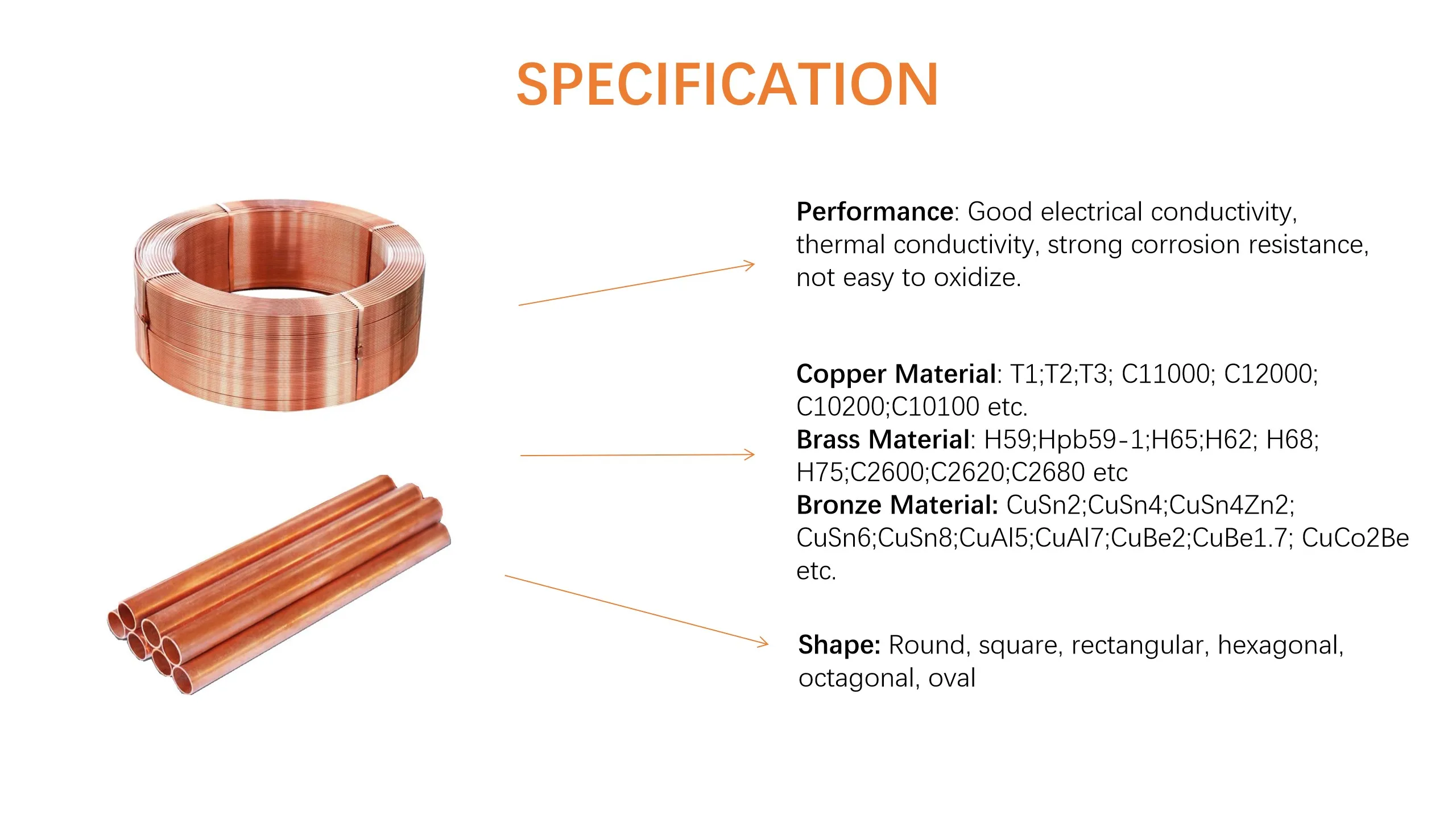 SPECIFICATION

Performance: Good electrical conductivity, thermal conductivity, strong corrosion resistance, not easy to oxidize.

Copper Material: T1;T2;T3; C11000; C12000; C10200;C10100 etc.
Brass Material: H59;Hpb59-1;H65;H62; H68; H75;C2600;C2620;C2680 etc
Bronze Material: CuSn2;CuSn4;CuSn4Zn2; CuSn6;CuSn8;CuAl5;CuAl7;CuBe2;CuBe1.7; CuCo2Be etc.

Shape: Round, square, rectangular, hexagonal, octagonal, oval